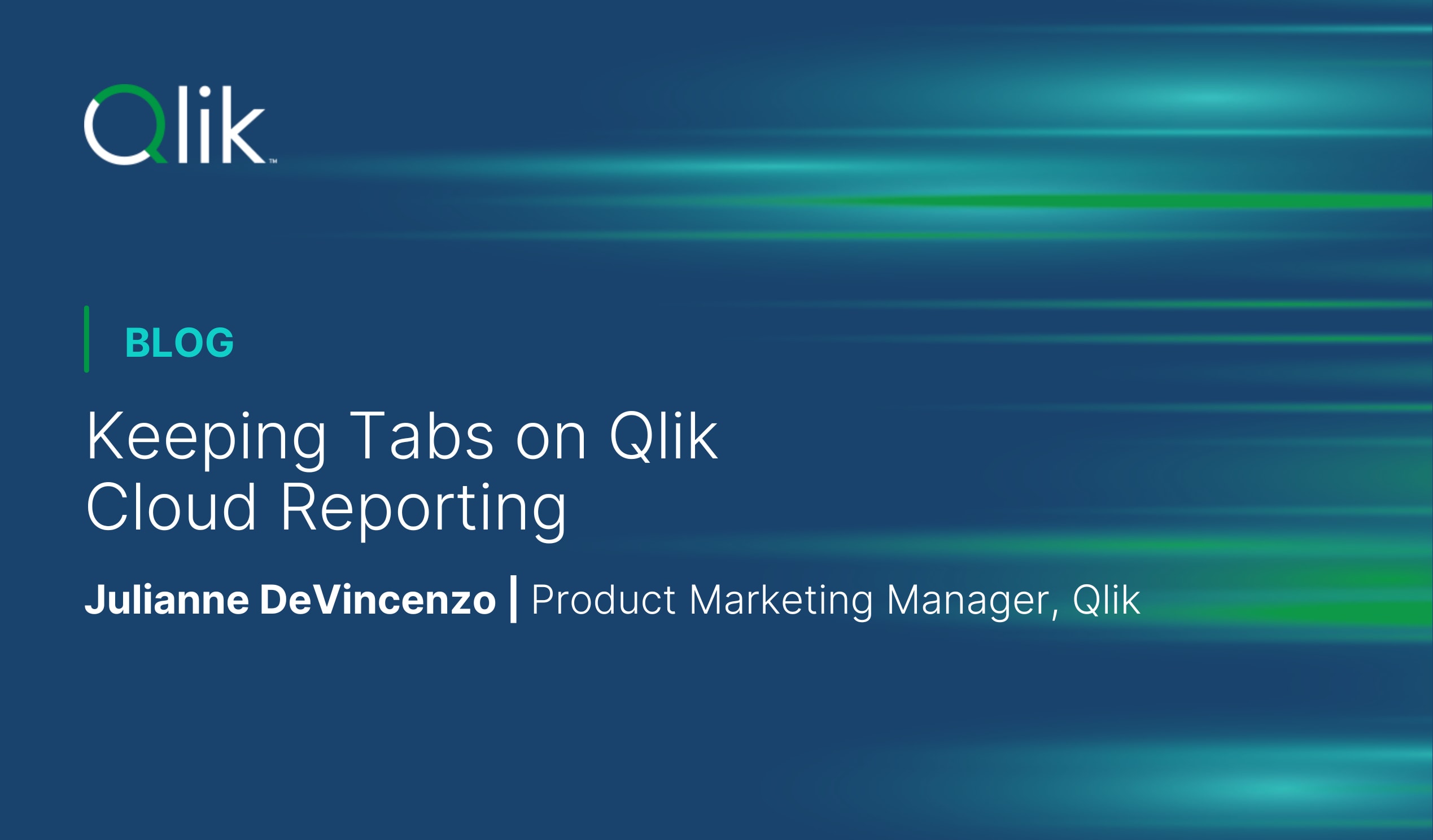 Qlik™

BLOG

Keeping Tabs on Qlik Cloud Reporting

Julianne DeVincenzo | Product Marketing Manager, Qlik